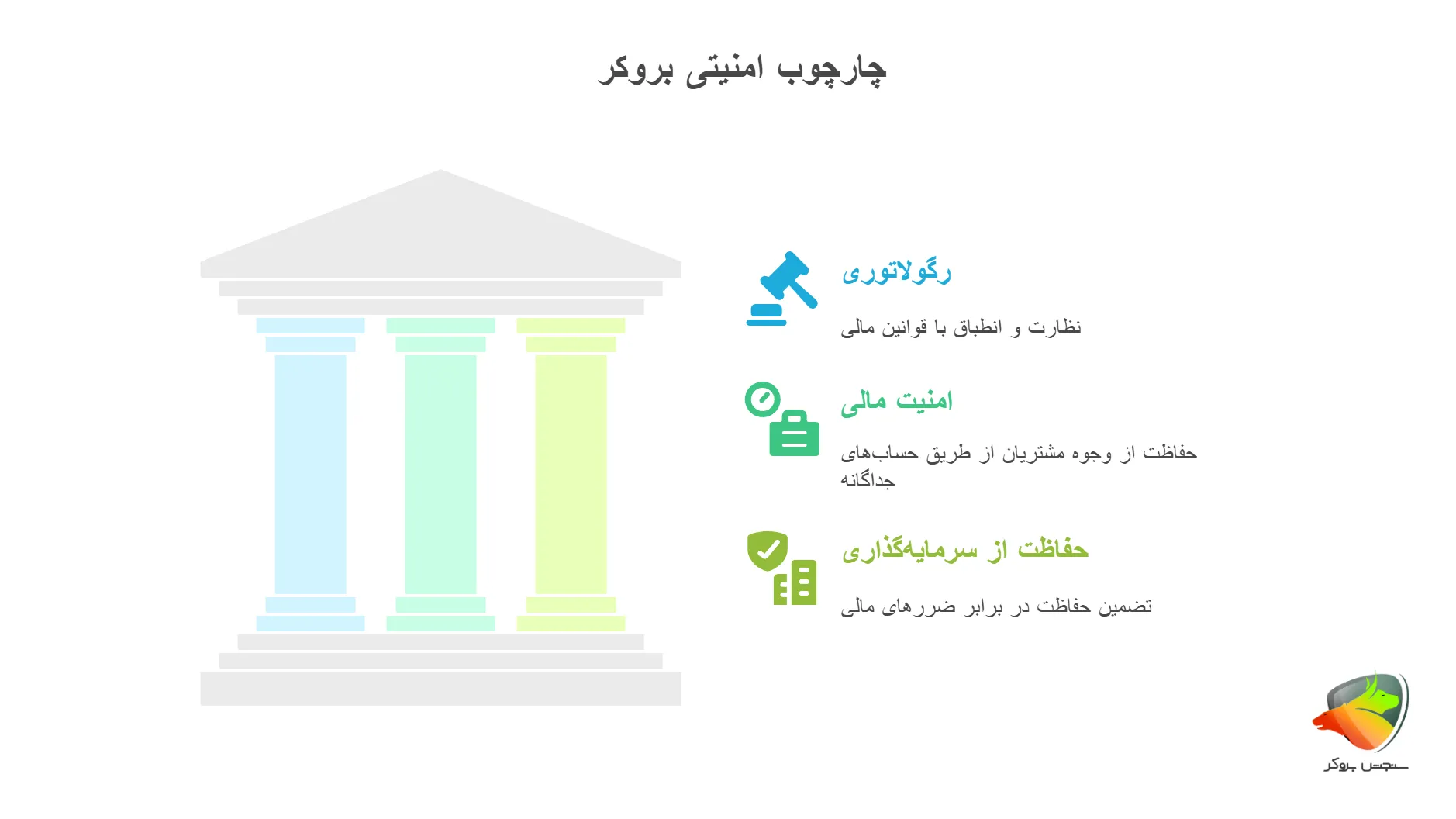 چارچوب امنیتی بروکر

رگولاتوری

نظارت و انطباق با قوانین مالی

امنیت مالی

حفاظت از وجوه مشتریان از طریق حساب‌های جداگانه

حفاظت از سرمایه‌گذاری

تضمین حفاظت در برابر ضررهای مالی

سنجش بروکر